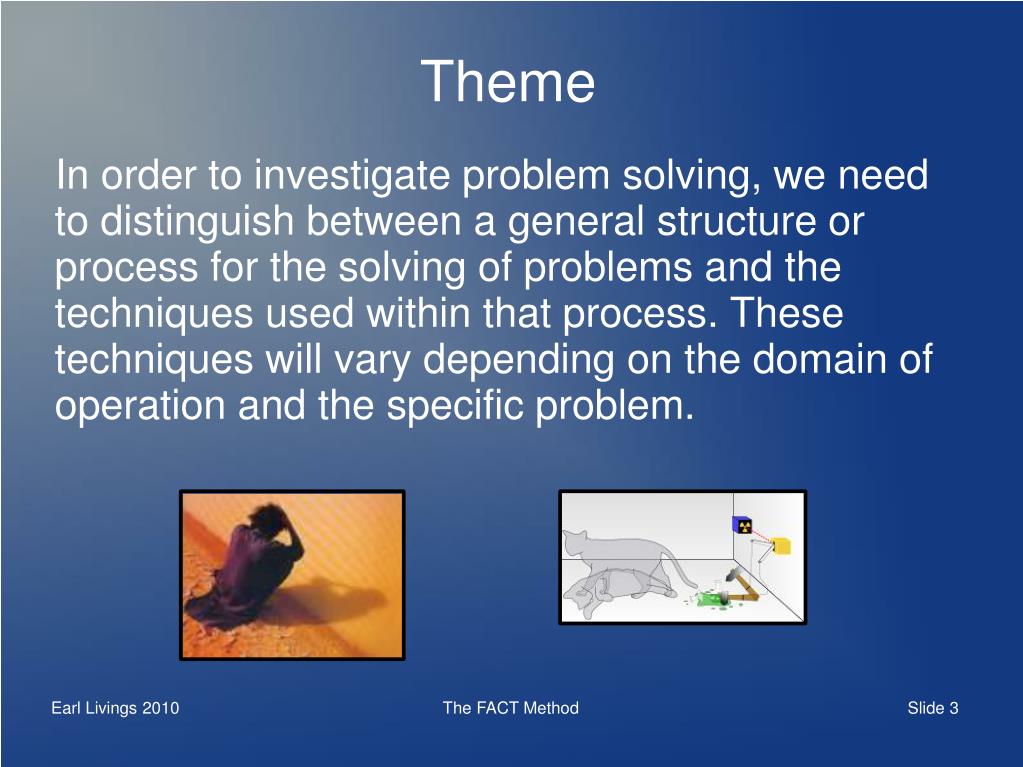 Theme

In order to investigate problem solving, we need to distinguish between a general structure or process for the solving of problems and the techniques used within that process. These techniques will vary depending on the domain of operation and the specific problem.

Earl Livings 2010

The FACT Method

Slide 3